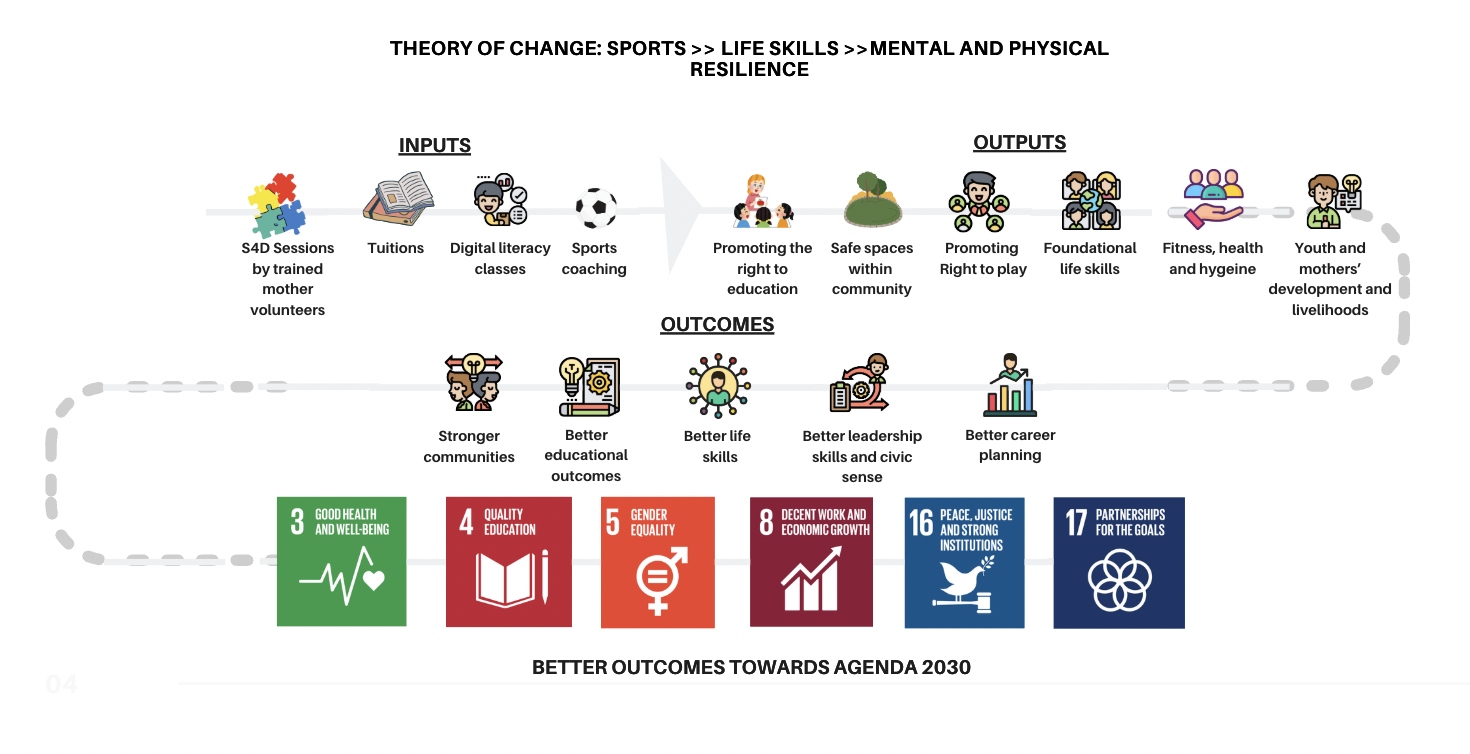 THEORY OF CHANGE: SPORTS >> LIFE SKILLS >>MENTAL AND PHYSICAL RESILIENCE

INPUTS

S4D Sessions by trained mother volunteers

Tuitions

Digital literacy classes

Sports coaching

OUTPUTS

Promoting the right to education

Safe spaces within community

Promoting Right to play

Foundational life skills

Fitness, health and hygeine

Youth and mothers' development and livelihoods

OUTCOMES

Stronger communities

Better educational outcomes

Better life skills

Better leadership skills and civic sense

Better career planning

3 GOOD HEALTH AND WELL-BEING

4 QUALITY EDUCATION

5 GENDER EQUALITY

8 DECENT WORK AND ECONOMIC GROWTH

16 PEACE, JUSTICE AND STRONG INSTITUTIONS

17 PARTNERSHIPS FOR THE GOALS

BETTER OUTCOMES TOWARDS AGENDA 2030

04